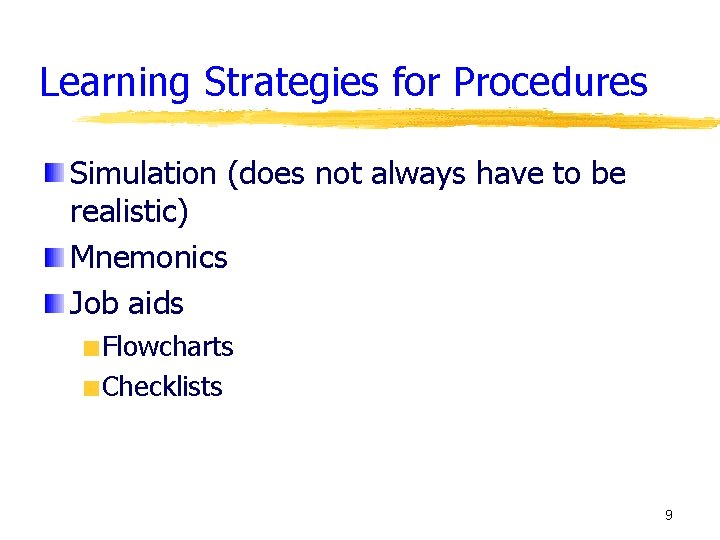 Learning Strategies for Procedures

Simulation (does not always have to be realistic)

Mnemonics

Job aids

Flowcharts

Checklists

9